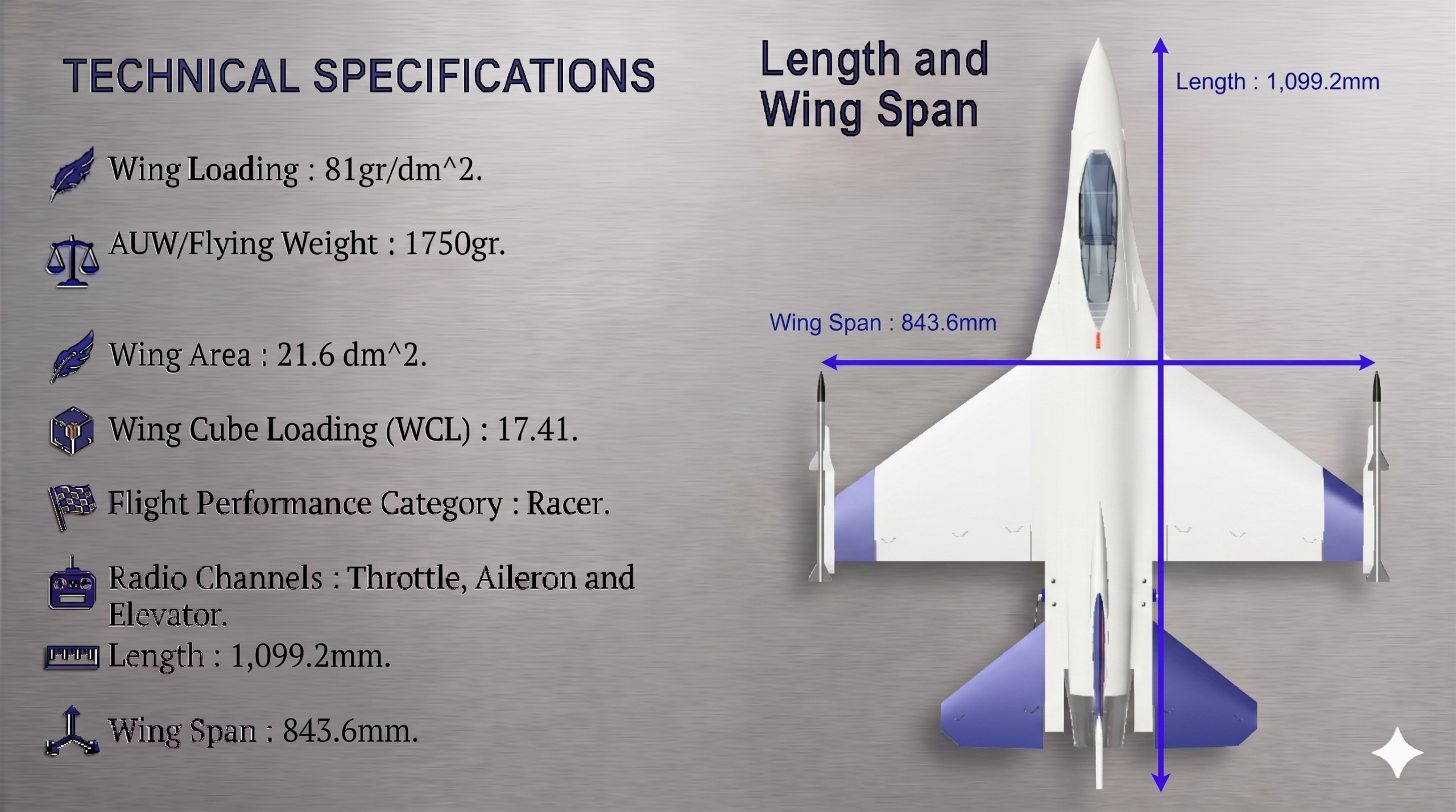 TECHNICAL SPECIFICATIONS

Wing Loading : 81gr/dm^2.

AUW/Flying Weight : 1750gr.

Wing Area : 21.6 dm^2.

Wing Cube Loading (WCL) : 17.41.

Flight Performance Category : Racer.

Radio Channels : Throttle, Aileron and Elevator.

Length : 1,099.2mm.

Wing Span : 843.6mm.

Length and Wing Span

Length : 1,099.2mm

Wing Span : 843.6mm